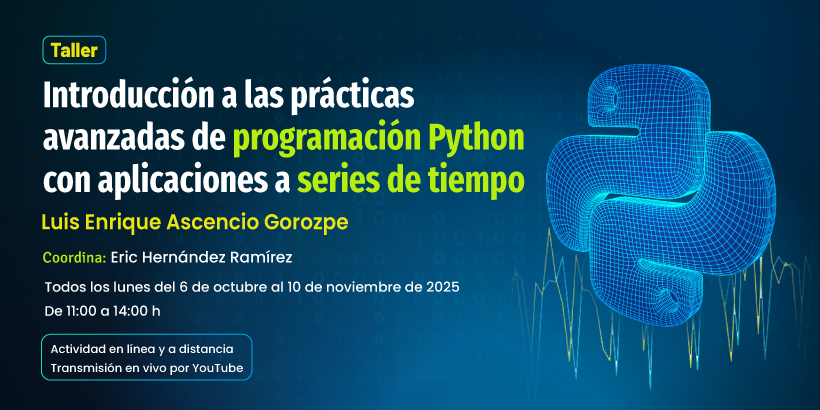 Taller

Introducción a las prácticas avanzadas de programación Python con aplicaciones a series de tiempo

Luis Enrique Ascencio Gorozpe

Coordina: Eric Hernández Ramírez

Todos los lunes del 6 de octubre al 10 de noviembre de 2025

De 11:00 a 14:00 h

Actividad en línea y a distancia
Transmisión en vivo por YouTube